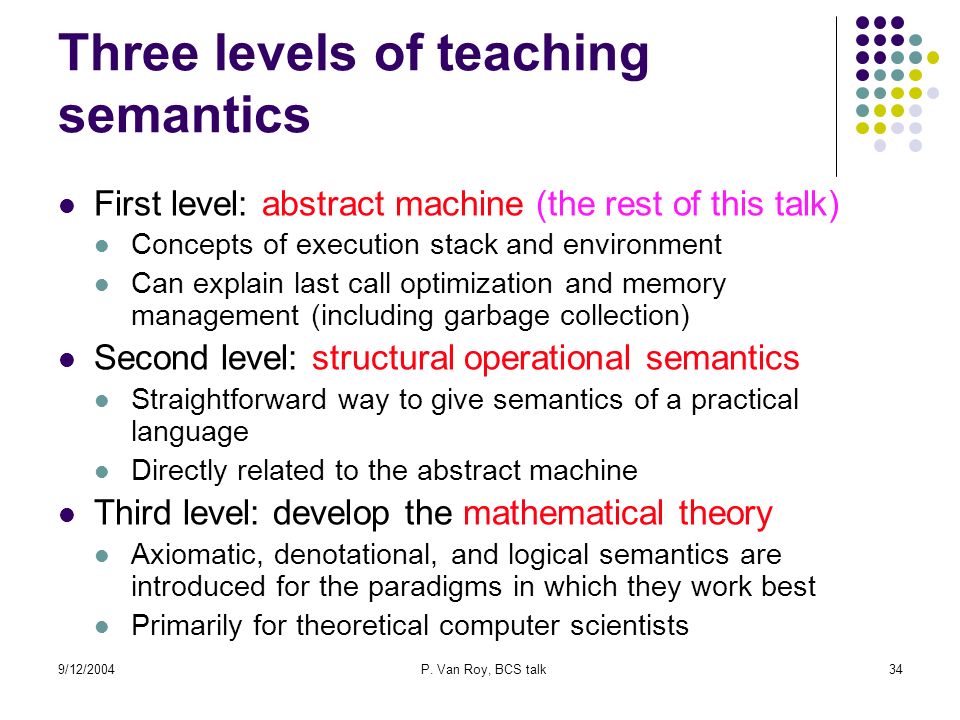 Three levels of teaching semantics

- First level: abstract machine (the rest of this talk)
  - Concepts of execution stack and environment
  - Can explain last call optimization and memory management (including garbage collection)
- Second level: structural operational semantics
  - Straightforward way to give semantics of a practical language
  - Directly related to the abstract machine
- Third level: develop the mathematical theory
  - Axiomatic, denotational, and logical semantics are introduced for the paradigms in which they work best
  - Primarily for theoretical computer scientists

9/12/2004 P. Van Roy, BCS talk 34